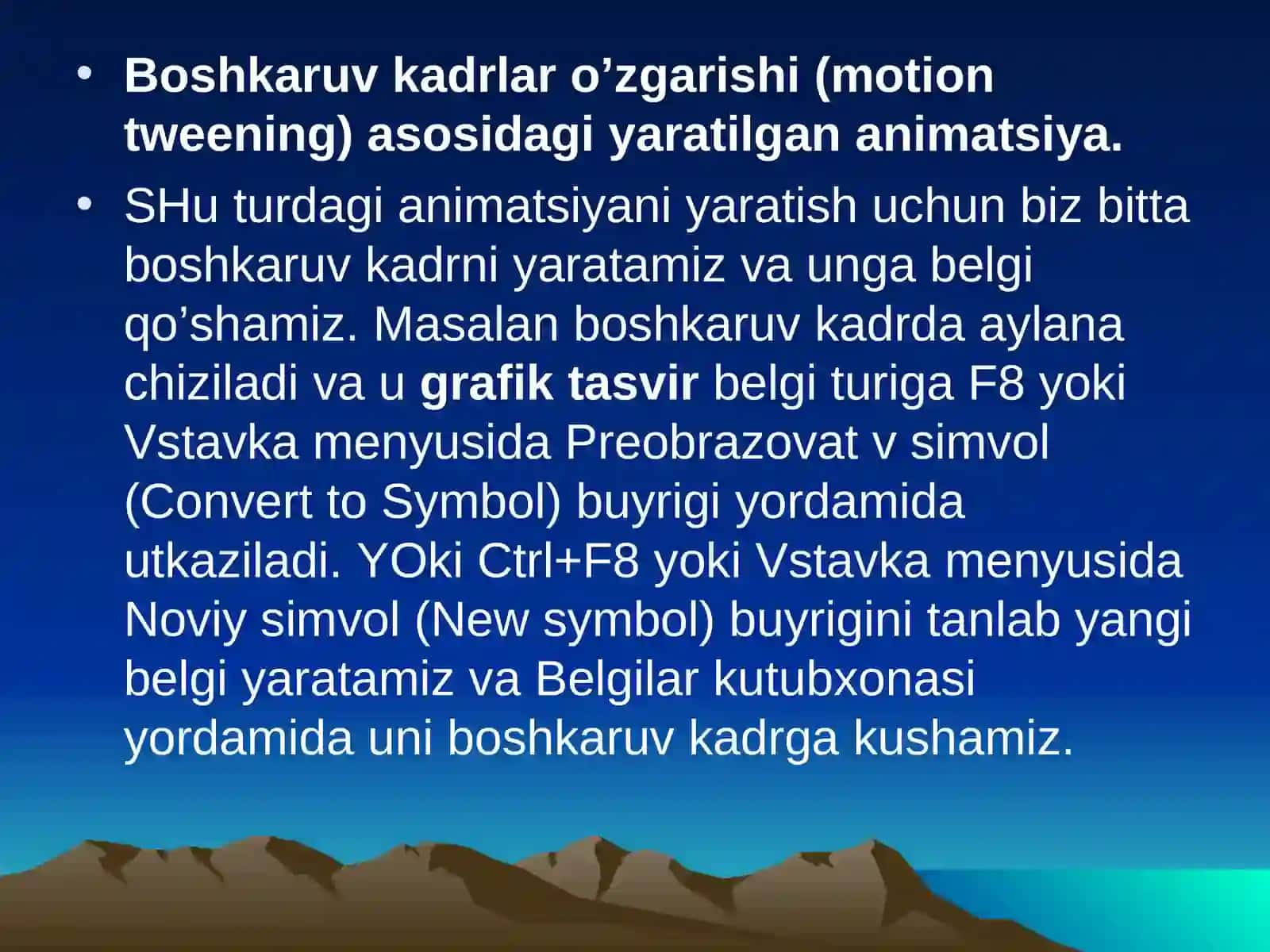 • Boshkaruv kadrlar o’zgarishi (motion tweening) asosidagi yaratilgan animatsiya.

• SHu turdagi animatsiyani yaratish uchun biz bitta boshkaruv kadrni yaratamiz va unga belgi qo’shamiz. Masalan boshkaruv kadrda aylana chiziladi va u grafik tasvir belgi turiga F8 yoki Vstavka menyusida Preobrazovat v simvol (Convert to Symbol) buyrigi yordamida utkaziladi. YOki Ctrl+F8 yoki Vstavka menyusida Noviy simvol (New symbol) buyrigini tanlab yangi belgi yaratamiz va Belgilar kutubxonasi yordamida uni boshkaruv kadrga kushamiz.